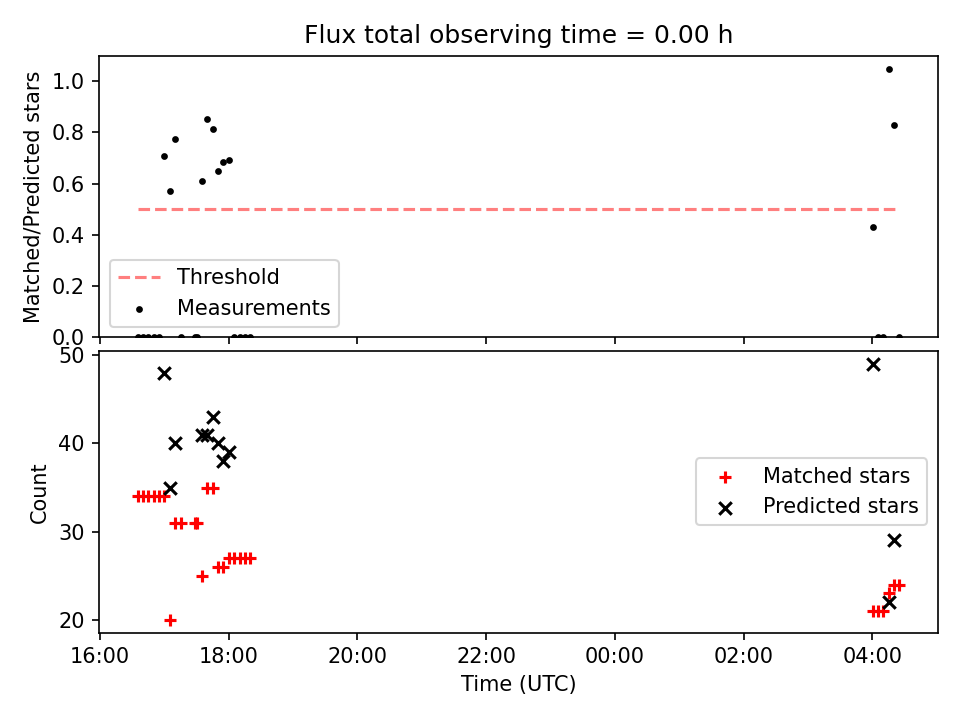 Flux total observing time = 0.00 h

Matched/Predicted stars

1.0
0.8
0.6
0.4
0.2
0.0

Threshold
Measurements

Count

50
40
30
20

Matched stars
Predicted stars

16:00
18:00
20:00
22:00
00:00
02:00
04:00

Time (UTC)